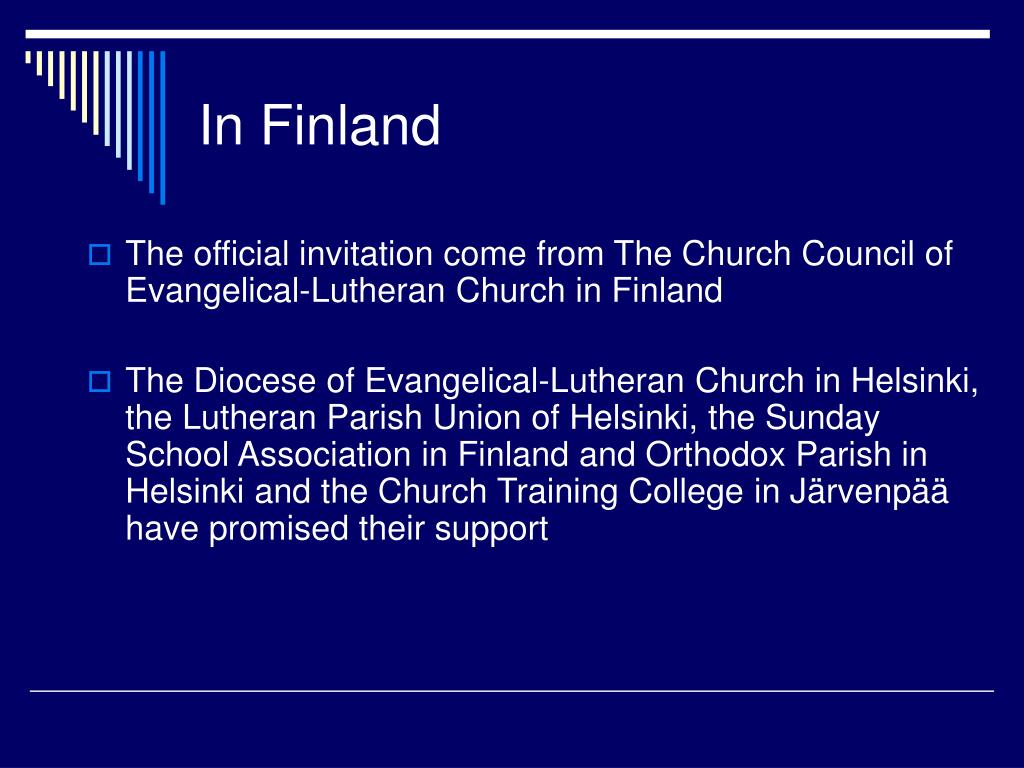 In Finland

The official invitation come from The Church Council of Evangelical-Lutheran Church in Finland

The Diocese of Evangelical-Lutheran Church in Helsinki, the Lutheran Parish Union of Helsinki, the Sunday School Association in Finland and Orthodox Parish in Helsinki and the Church Training College in Järvenpää have promised their support